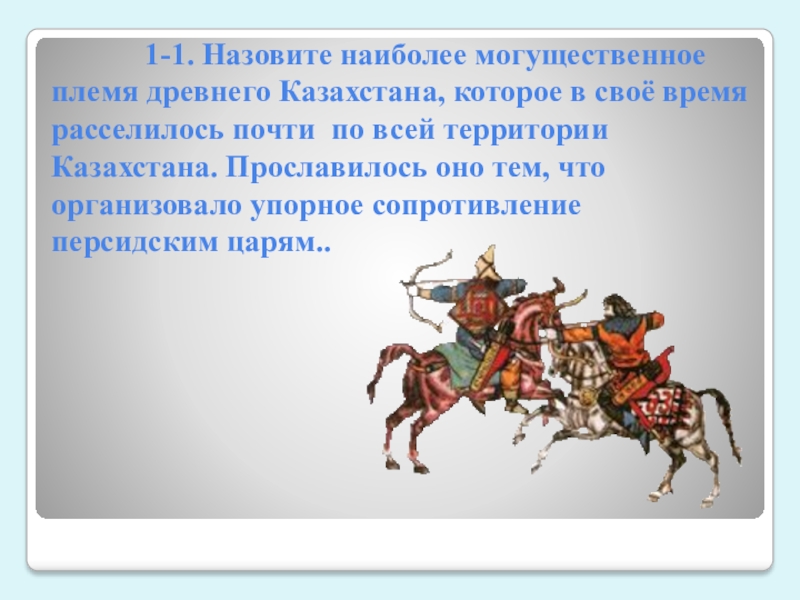 1-1. Назовите наиболее могущественное племя древнего Казахстана, которое в своё время расселилось почти по всей территории Казахстана. Прославилось оно тем, что организовало упорное сопротивление персидским царям..